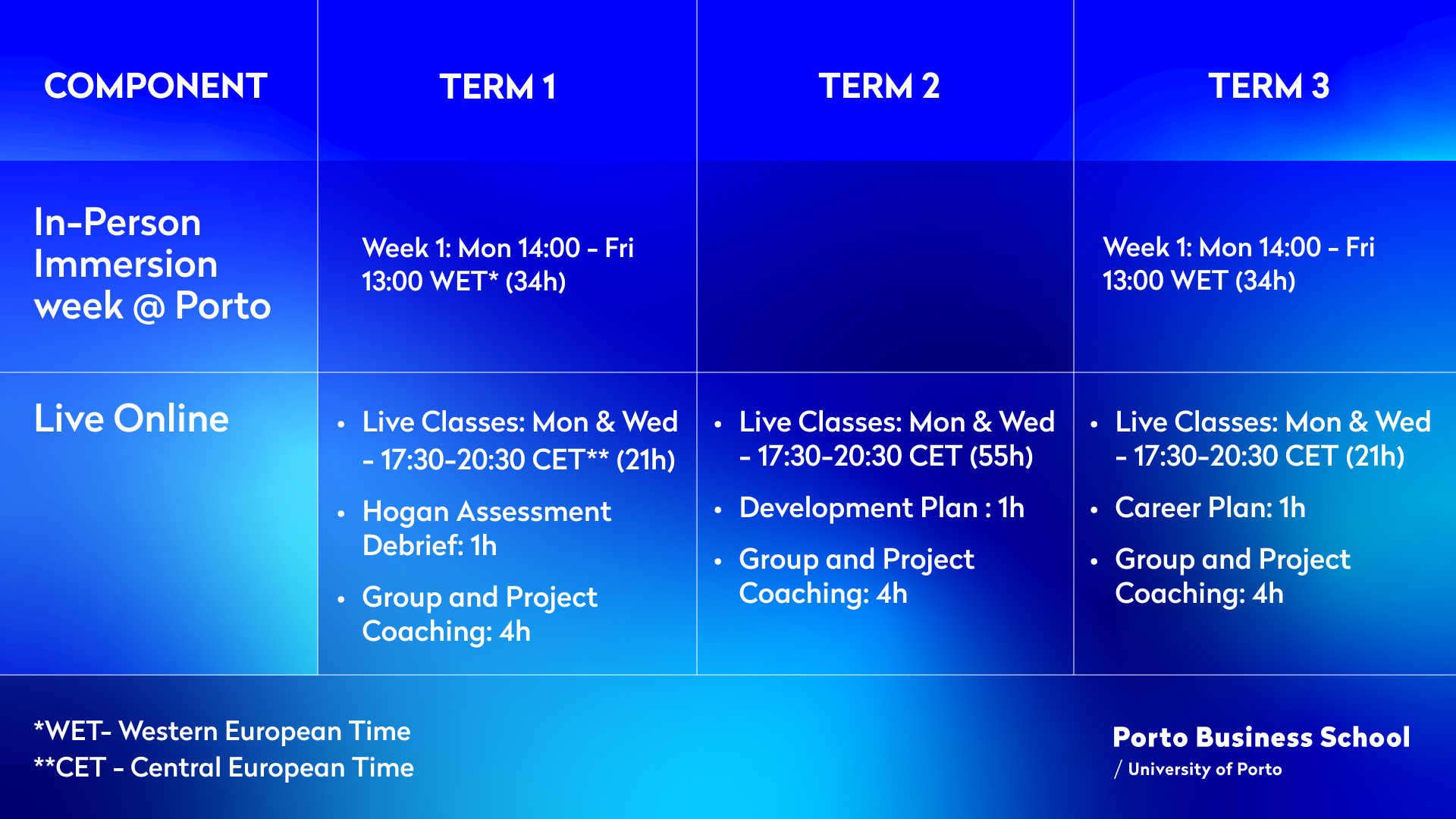 | COMPONENT | TERM 1 | TERM 2 | TERM 3 |
|---|---|---|---|
| In-Person Immersion week @ Porto | Week 1: Mon 14:00 - Fri 13:00 WET* (34h) | | Week 1: Mon 14:00 - Fri 13:00 WET (34h) |
| Live Online | • Live Classes: Mon & Wed - 17:30-20:30 CET** (21h) • Hogan Assessment Debrief: 1h • Group and Project Coaching: 4h | • Live Classes: Mon & Wed - 17:30-20:30 CET (55h) • Development Plan : 1h • Group and Project Coaching: 4h | • Live Classes: Mon & Wed - 17:30-20:30 CET (21h) • Career Plan: 1h • Group and Project Coaching: 4h |

*WET- Western European Time
**CET - Central European Time

Porto Business School
/ University of Porto